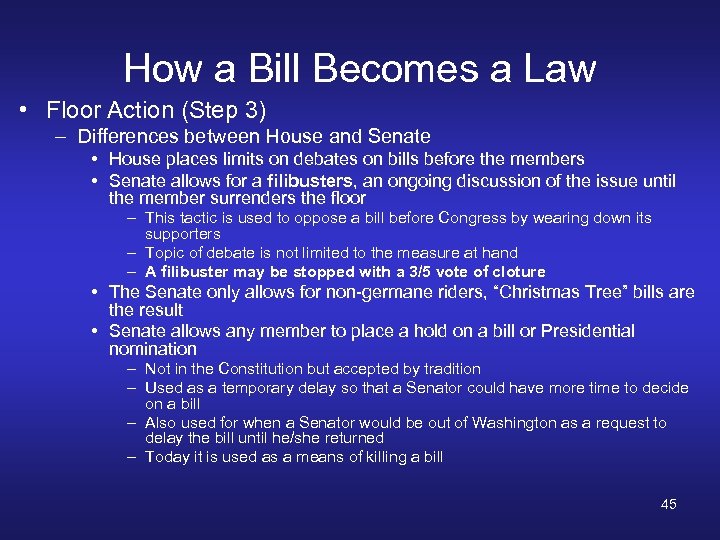 How a Bill Becomes a Law

• Floor Action (Step 3)
– Differences between House and Senate
• House places limits on debates on bills before the members
• Senate allows for a filibusters, an ongoing discussion of the issue until the member surrenders the floor
– This tactic is used to oppose a bill before Congress by wearing down its supporters
– Topic of debate is not limited to the measure at hand
– A filibuster may be stopped with a 3/5 vote of cloture
• The Senate only allows for non-germane riders, "Christmas Tree" bills are the result
• Senate allows any member to place a hold on a bill or Presidential nomination
– Not in the Constitution but accepted by tradition
– Used as a temporary delay so that a Senator could have more time to decide on a bill
– Also used for when a Senator would be out of Washington as a request to delay the bill until he/she returned
– Today it is used as a means of killing a bill

45